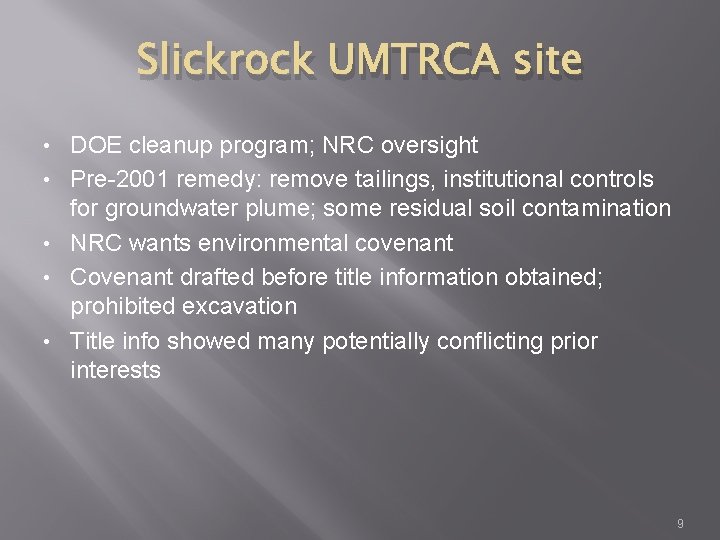 Slickrock UMTRCA site

• DOE cleanup program; NRC oversight
• Pre-2001 remedy: remove tailings, institutional controls for groundwater plume; some residual soil contamination
• NRC wants environmental covenant
• Covenant drafted before title information obtained; prohibited excavation
• Title info showed many potentially conflicting prior interests

9